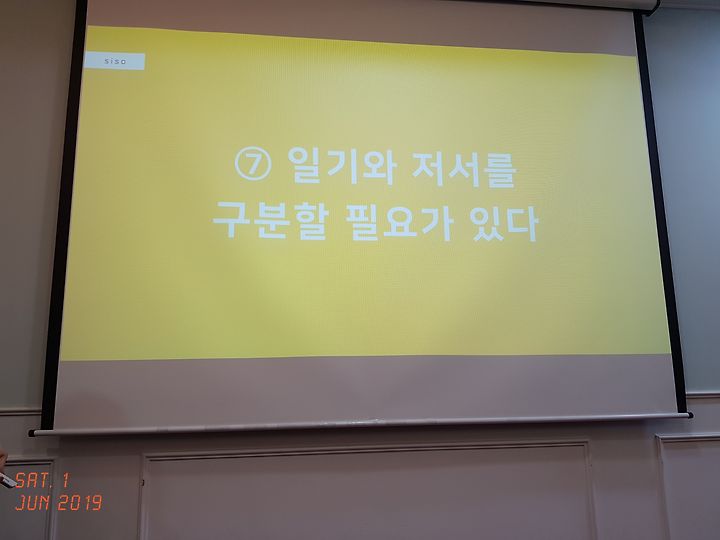 siso

⑦ 일기와 저서를 구분할 필요가 있다

SAT. 1
JUN 2019